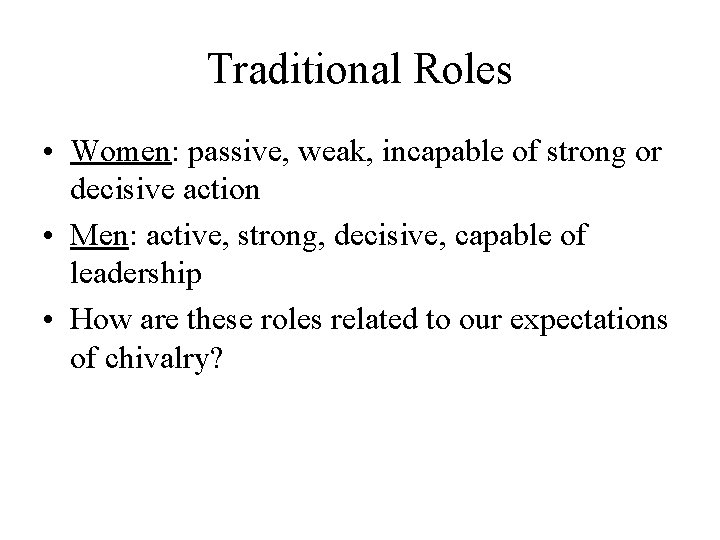 Traditional Roles

• Women: passive, weak, incapable of strong or decisive action

• Men: active, strong, decisive, capable of leadership

• How are these roles related to our expectations of chivalry?